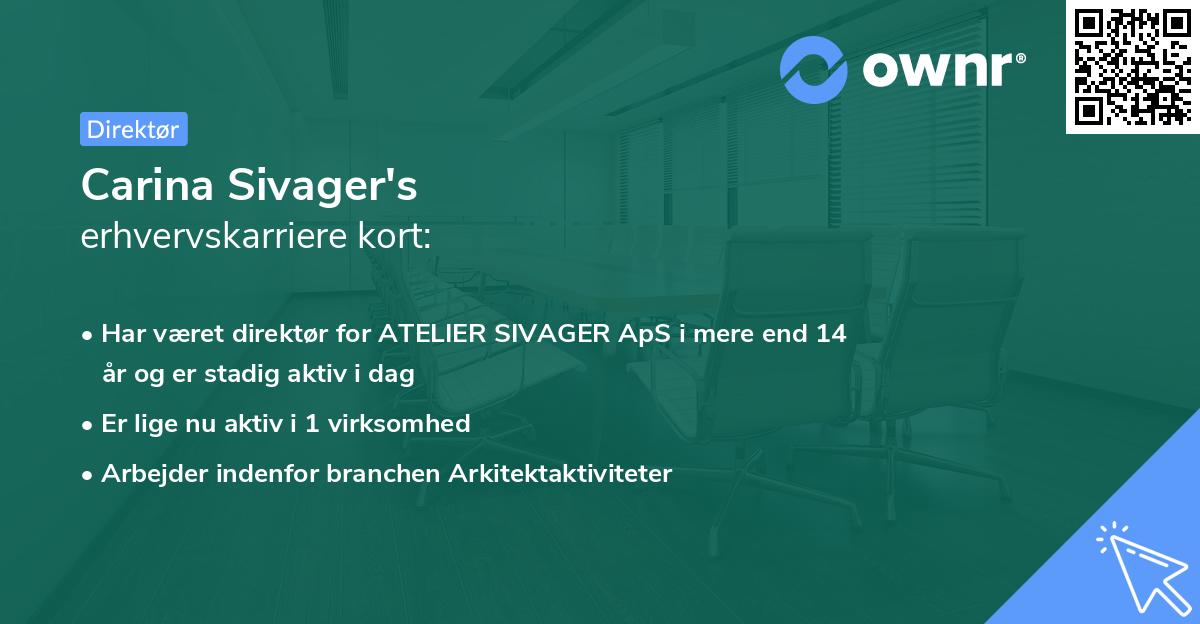 ownr®

Direktør

Carina Sivager's
erhvervskarriere kort:

• Har været direktør for ATELIER SIVAGER ApS i mere end 14 år og er stadig aktiv i dag
• Er lige nu aktiv i 1 virksomhed
• Arbejder indenfor branchen Arkitektaktiviteter